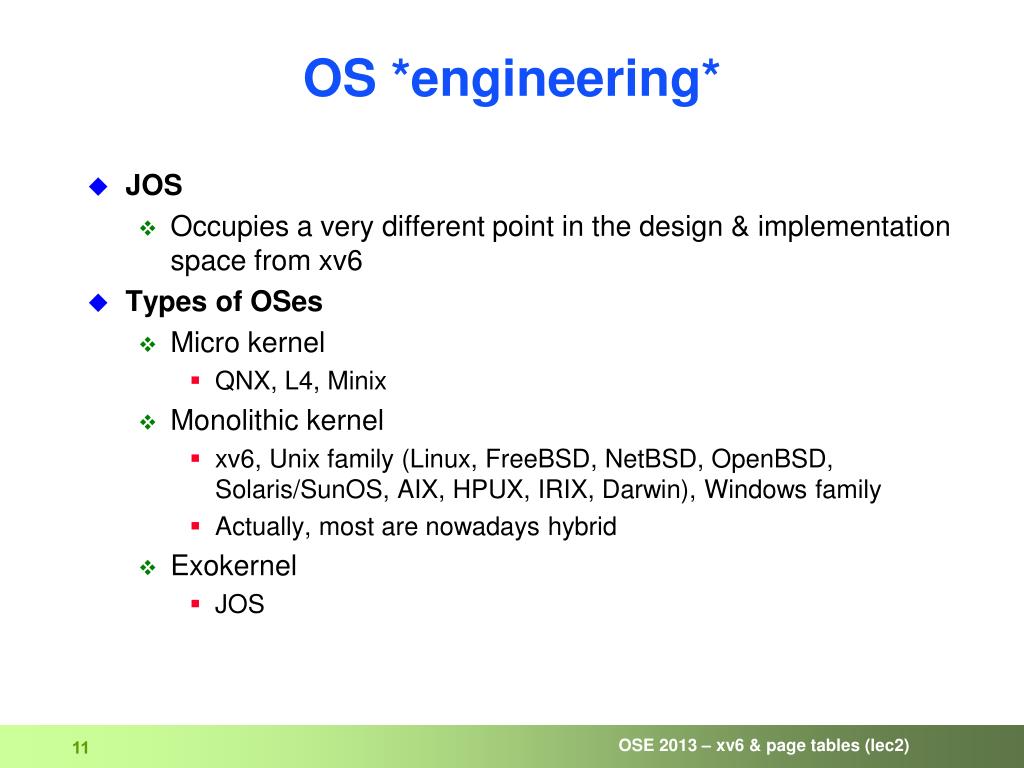 OS *engineering*

JOS

Occupies a very different point in the design & implementation space from xv6

Types of OSes

Micro kernel

QNX, L4, Minix

Monolithic kernel

xv6, Unix family (Linux, FreeBSD, NetBSD, OpenBSD, Solaris/SunOS, AIX, HPUX, IRIX, Darwin), Windows family

Actually, most are nowadays hybrid

Exokernel

JOS

11

OSE 2013 – xv6 & page tables (lec2)